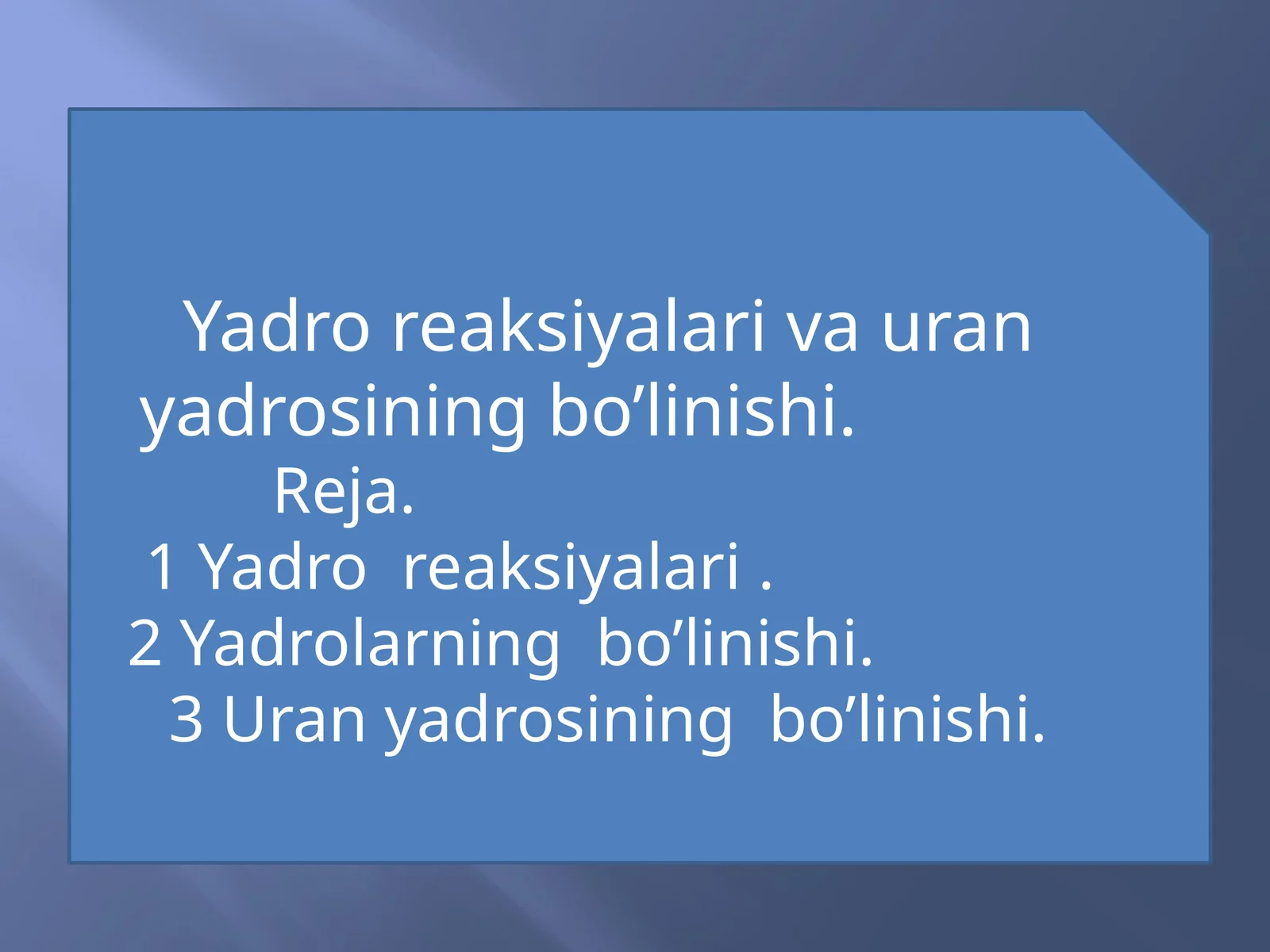 Yadro reaksiyalari va uran yadrosining bo’linishi.

Reja.

1 Yadro  reaksiyalari .

2 Yadrolarning  bo’linishi.

3 Uran yadrosining  bo’linishi.